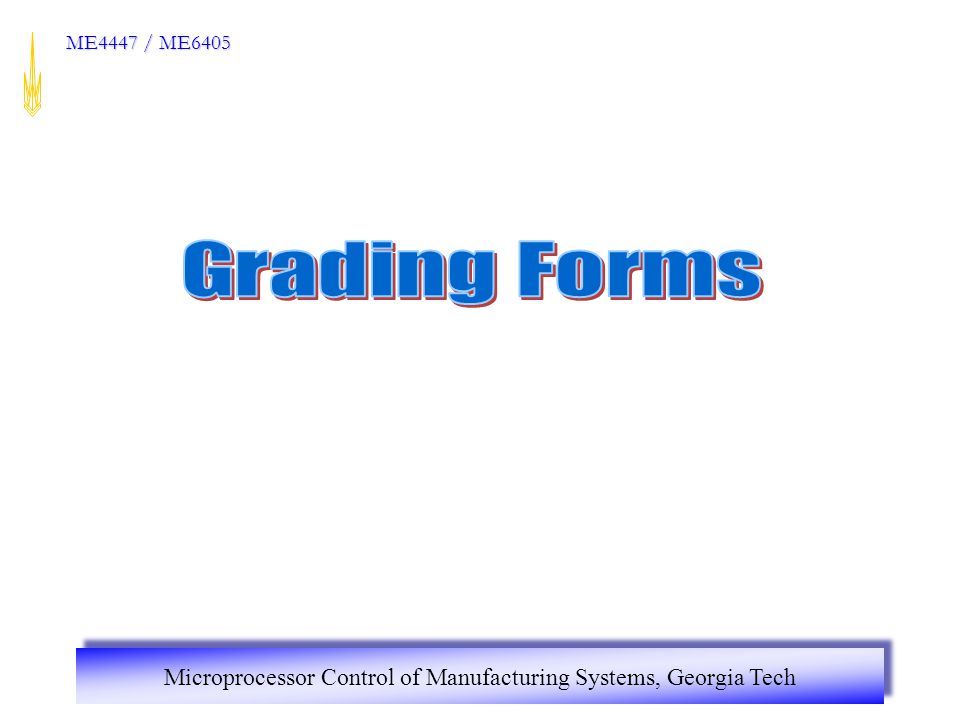 ME4447 / ME6405

Grading Forms

Microprocessor Control of Manufacturing Systems, Georgia Tech